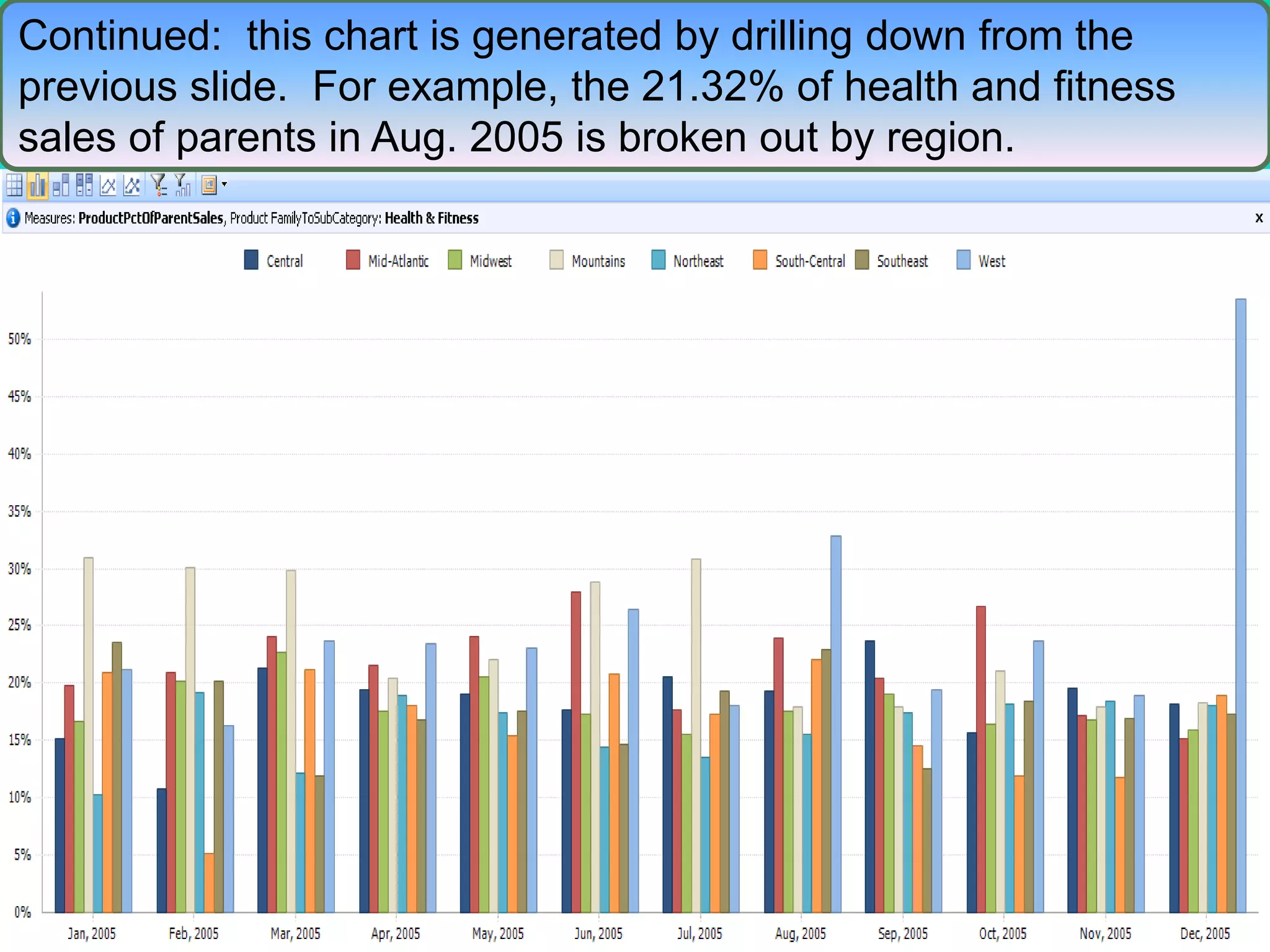 Continued: this chart is generated by drilling down from the previous slide. For example, the 21.32% of health and fitness sales of parents in Aug. 2005 is broken out by region.

Measures: ProductPctOfParentSales, Product FamilyToSubCategory: Health & Fitness

x

Central Mid-Atlantic Midwest Mountains Northeast South-Central Southeast West

50%
45%
40%
35%
30%
25%
20%
15%
10%
5%
0%

Jan, 2005 Feb, 2005 Mar, 2005 Apr, 2005 May, 2005 Jun, 2005 Jul, 2005 Aug, 2005 Sep, 2005 Oct, 2005 Nov, 2005 Dec, 2005